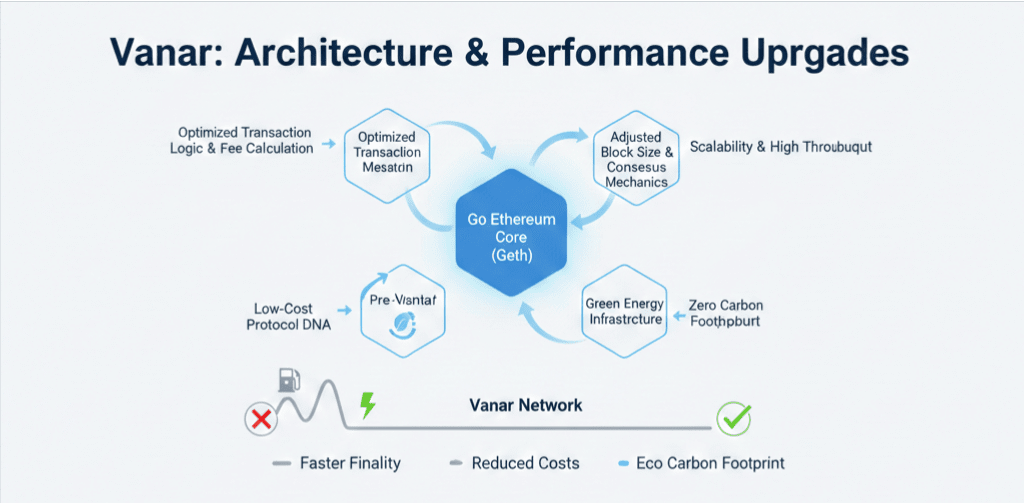 Vanar: Architecture & Performance Uprgades

Optimized Transaction Logic & Fee Calculation

Optimized Transaclion Mesatrin

Adjusted Block Size & Consesus Mechanics

Scalability & High Throubuqut

Go Ethereum Core (Geth)

Low-Cost Protocol DNA

Pre-Vantaf

Green Energy Infrastrcture

Zero Carbon Foothpburt

Vanar Network

Faster Finality

Reduced Costs

Eco Carbon Footprint